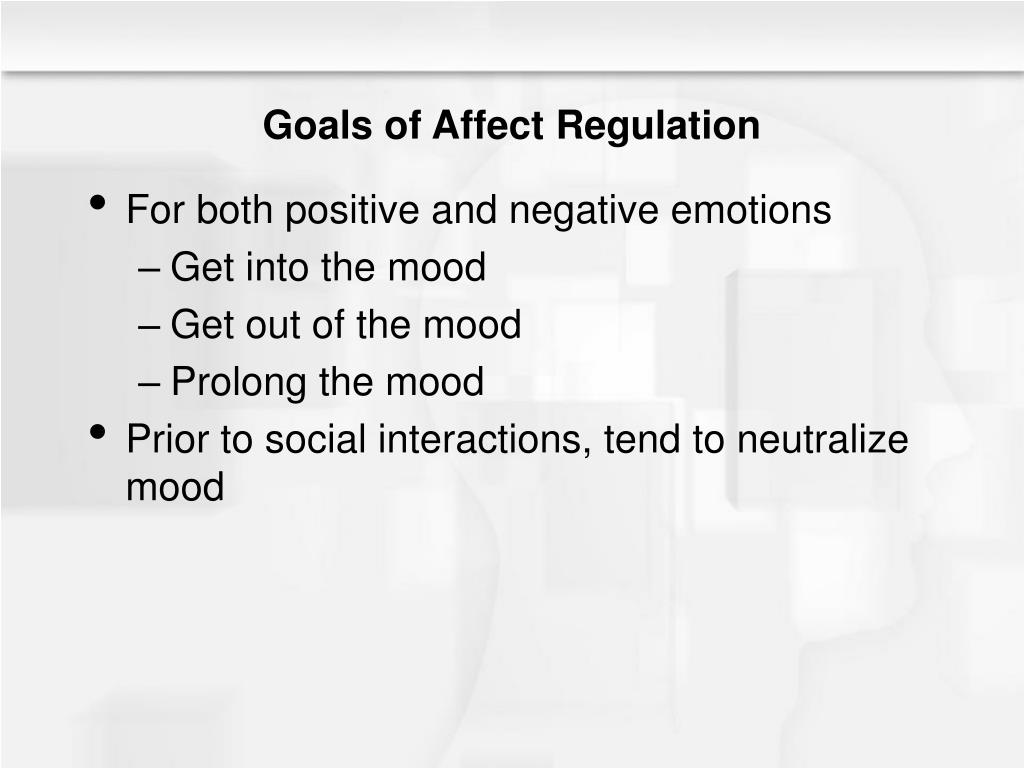 Goals of Affect Regulation

• For both positive and negative emotions
– Get into the mood
– Get out of the mood
– Prolong the mood
• Prior to social interactions, tend to neutralize mood